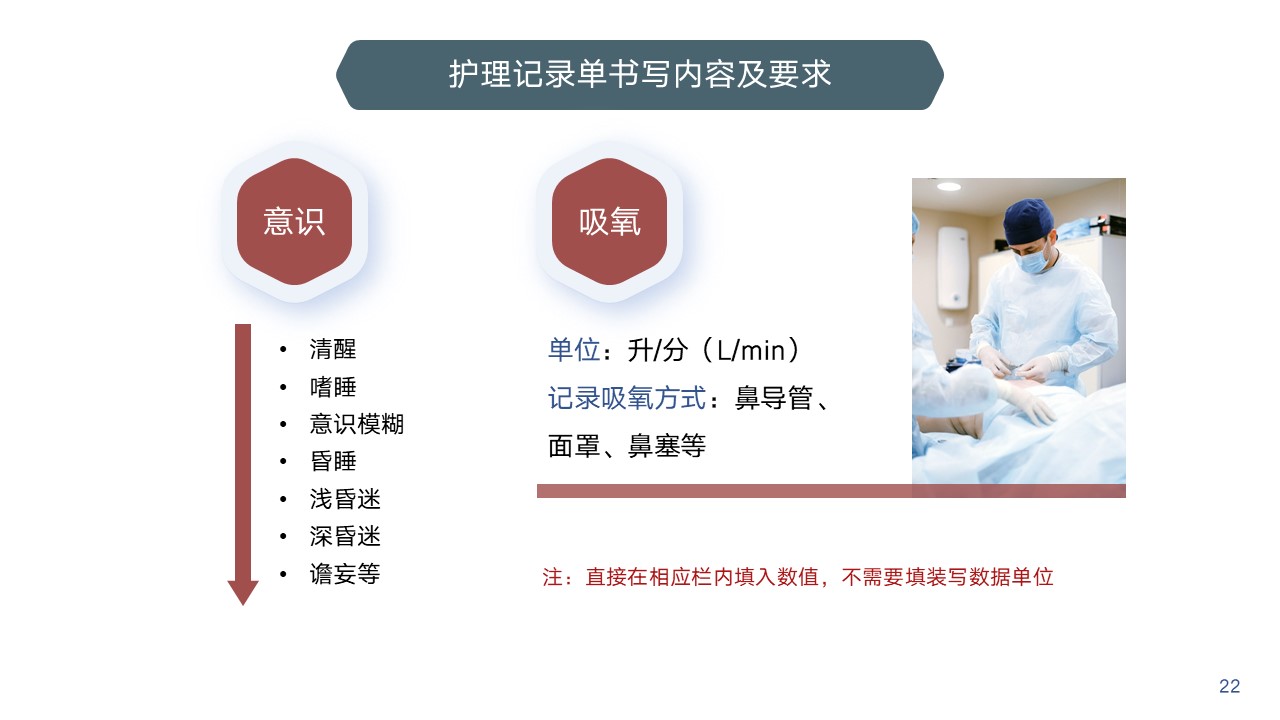 护理记录单书写内容及要求

意识

- 清醒
- 嗜睡
- 意识模糊
- 昏睡
- 浅昏迷
- 深昏迷
- 谵妄等

吸氧

单位：升/分（L/min）
记录吸氧方式：鼻导管、面罩、鼻塞等

注：直接在相应栏内填入数值，不需要填装写数据单位

22